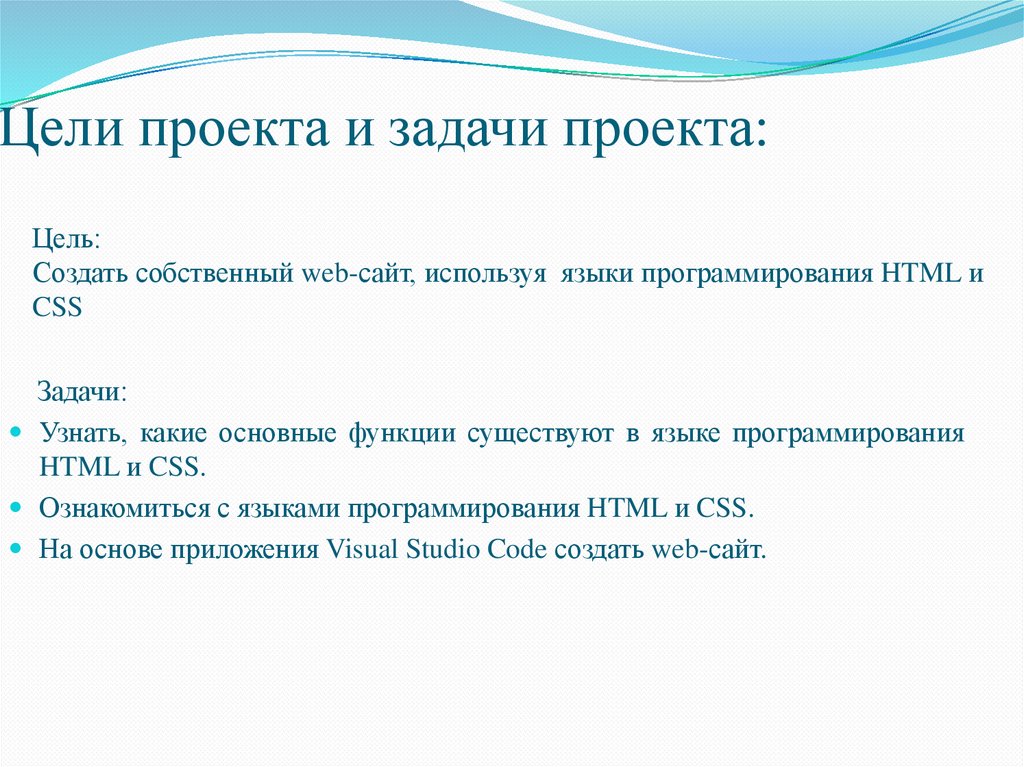 Цели проекта и задачи проекта:

Цель:
Создать собственный web-сайт, используя языки программирования HTML и CSS

Задачи:

- Узнать, какие основные функции существуют в языке программирования HTML и CSS.
- Ознакомиться с языками программирования HTML и CSS.
- На основе приложения Visual Studio Code создать web-сайт.